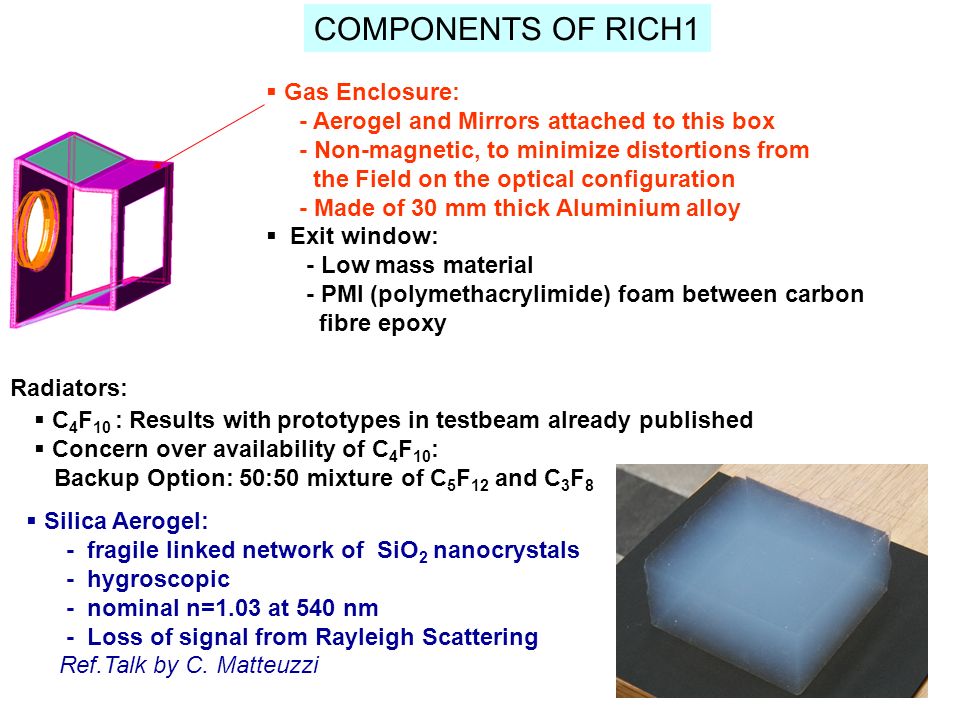 COMPONENTS OF RICH1

▪ Gas Enclosure:
- Aerogel and Mirrors attached to this box
- Non-magnetic, to minimize distortions from the Field on the optical configuration
- Made of 30 mm thick Aluminium alloy

▪ Exit window:
- Low mass material
- PMI (polymethacrylimide) foam between carbon fibre epoxy

Radiators:

▪ $C_4F_{10}$ : Results with prototypes in testbeam already published
▪ Concern over availability of $C_4F_{10}$:
Backup Option: 50:50 mixture of $C_5F_{12}$ and $C_3F_8$

▪ Silica Aerogel:
- fragile linked network of $SiO_2$ nanocrystals
- hygroscopic
- nominal n=1.03 at 540 nm
- Loss of signal from Rayleigh Scattering
Ref.Talk by C. Matteuzzi